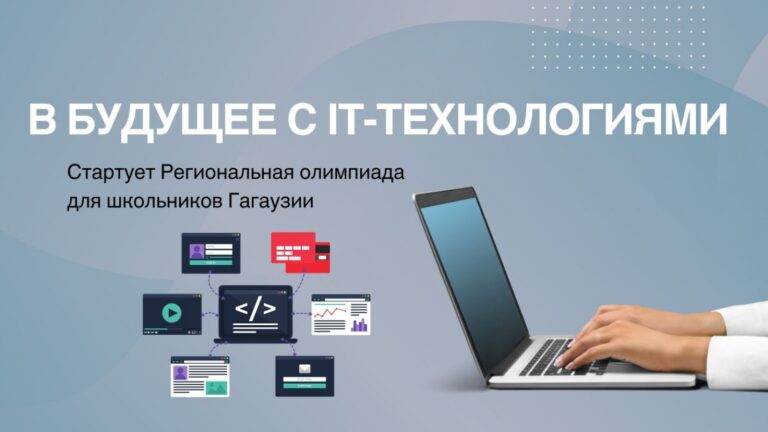 В БУДУЩЕЕ С IT-ТЕХНОЛОГИЯМИ

Стартует Региональная олимпиада для школьников Гагаузии

</>